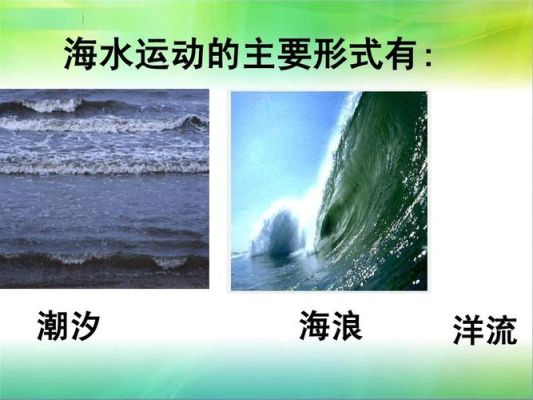 海水运动的主要形式有:

潮汐

海浪

洋流